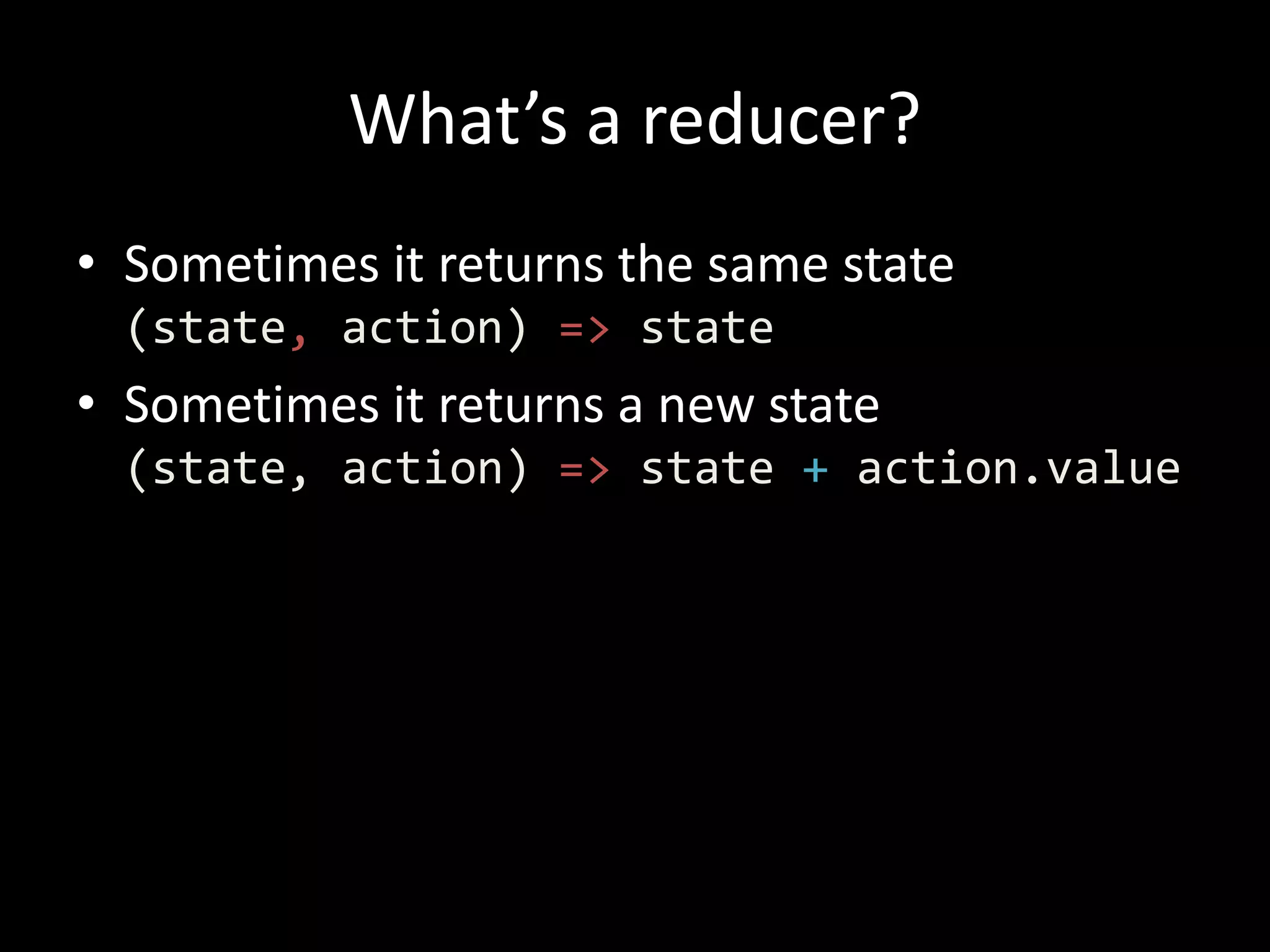 What’s a reducer?

• Sometimes it returns the same state
(state, action) => state

• Sometimes it returns a new state
(state, action) => state + action.value